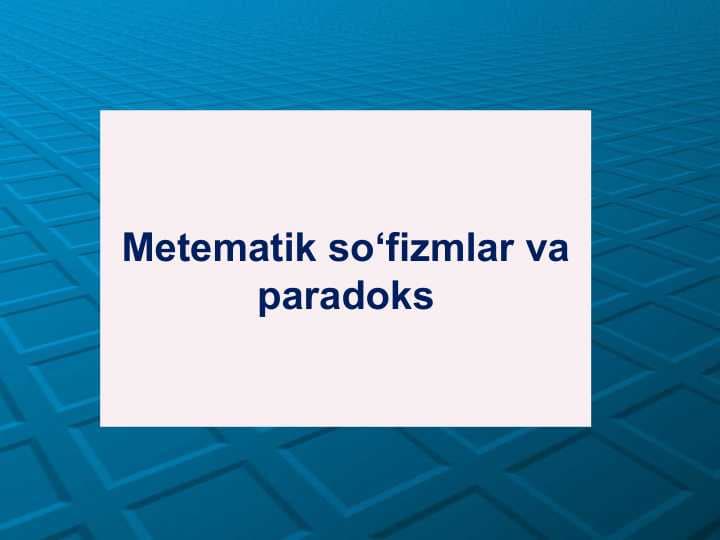 Metematik so‘fizmlar va paradoks